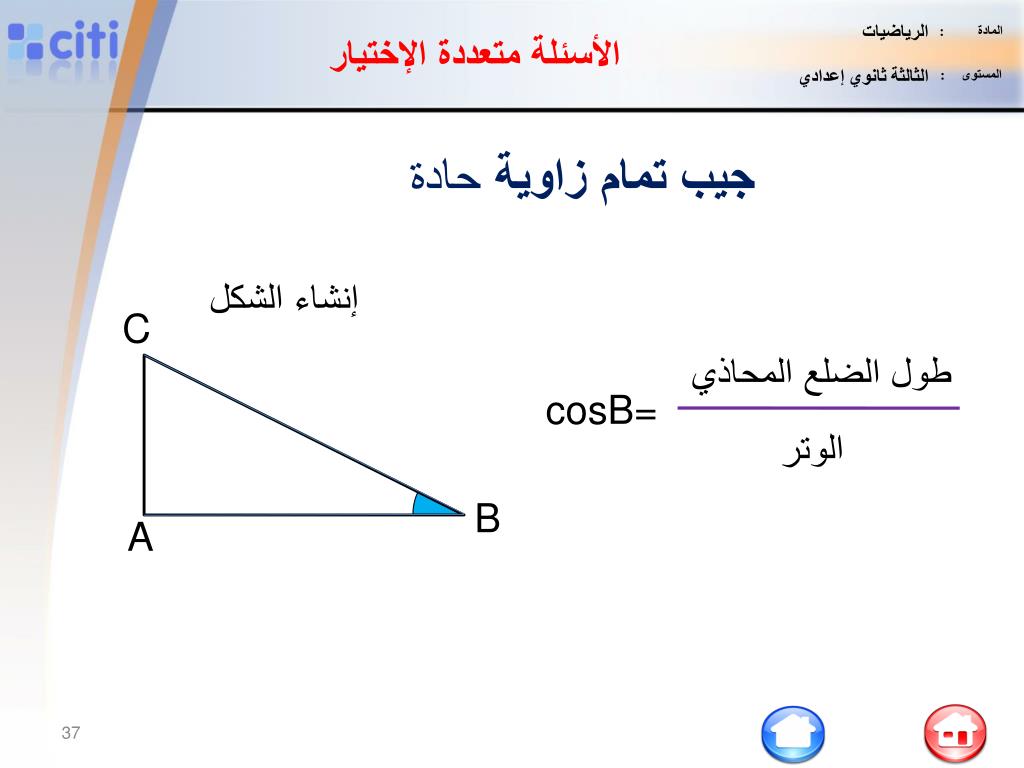 citi

الأسئلة متعددة الإختيار

المادة : الرياضيات
المستوى : الثالثة ثانوي إعدادي

جيب تمام زاوية حادة

إنشاء الشكل

C
A
B

$\cos B = \frac{\text{طول الضلع المحاذي}}{\text{الوتر}}$

37